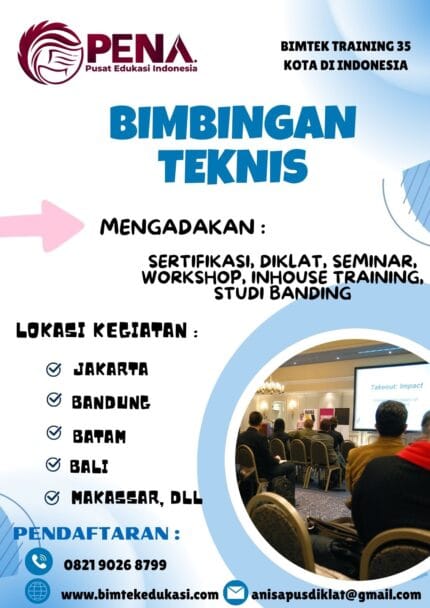 PENA
Pusat Edukasi Indonesia

BIMTEK TRAINING 35 KOTA DI INDONESIA

BIMBINGAN TEKNIS

MENGADAKAN :

SERTIFIKASI, DIKLAT, SEMINAR, WORKSHOP, INHOUSE TRAINING, STUDI BANDING

LOKASI KEGIATAN :

JAKARTA

BANDUNG

BATAM

BALI

MAKASSAR, DLL

Takeout: Impact

PENDAFTARAN :

0821 9026 8799

www.bimtekedukasi.com

anisapusdiklat@gmail.com